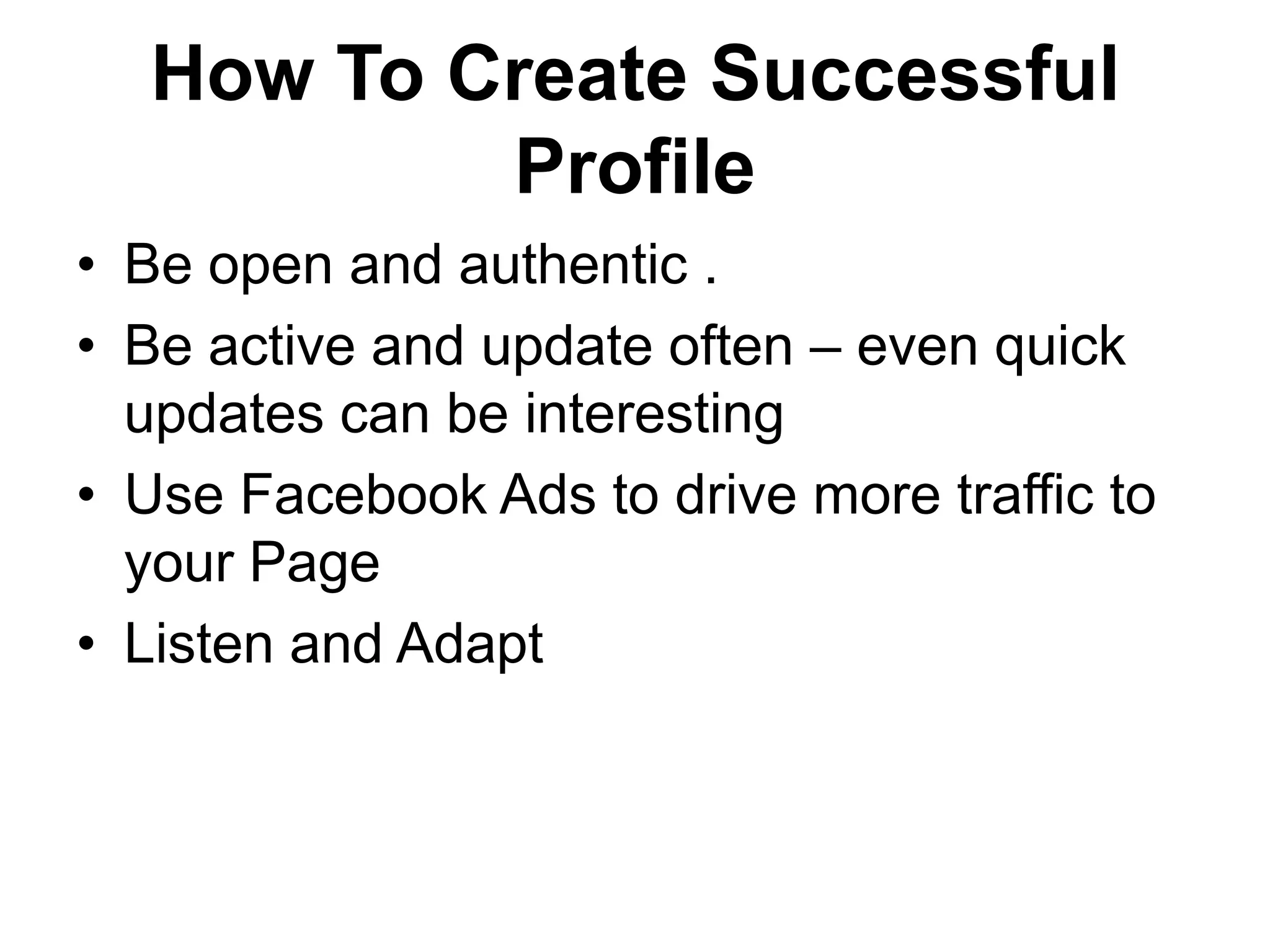 How To Create Successful Profile

• Be open and authentic .
• Be active and update often – even quick updates can be interesting
• Use Facebook Ads to drive more traffic to your Page
• Listen and Adapt